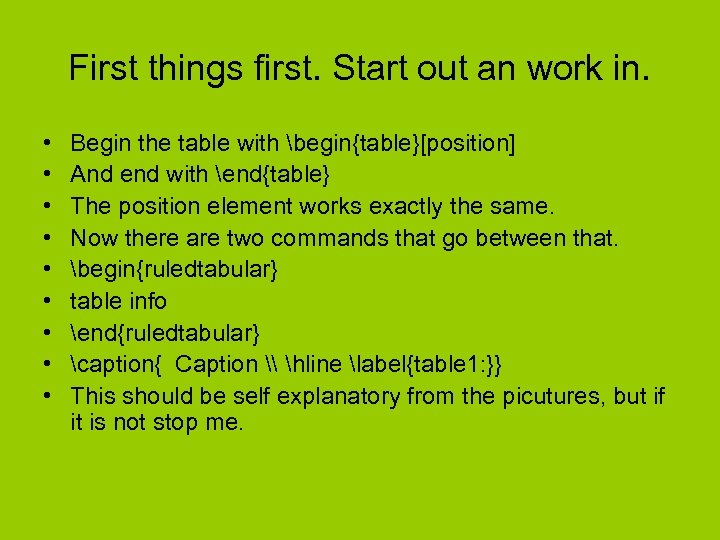 First things first. Start out an work in.

• Begin the table with \begin{table}[position]
• And end with \end{table}
• The position element works exactly the same.
• Now there are two commands that go between that.
• \begin{ruledtabular}
• table info
• \end{ruledtabular}
• \caption{  Caption \\ \hline \label{table1:}}
• This should be self explanatory from the picutures, but if it is not stop me.